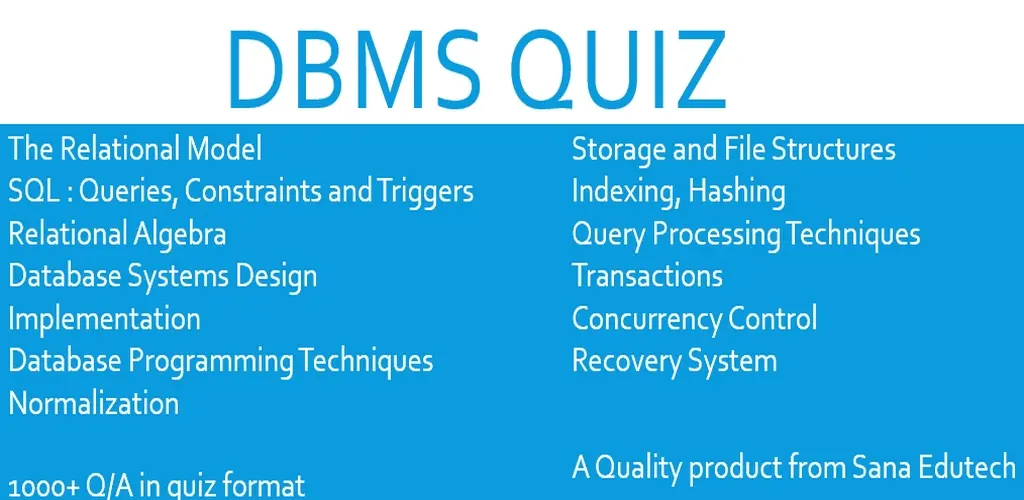 DBMS QUIZ

The Relational Model
SQL : Queries, Constraints and Triggers
Relational Algebra
Database Systems Design
Implementation
Database Programming Techniques
Normalization

1000+ Q/A in quiz format

Storage and File Structures
Indexing, Hashing
Query Processing Techniques
Transactions
Concurrency Control
Recovery System

A Quality product from Sana Edutech